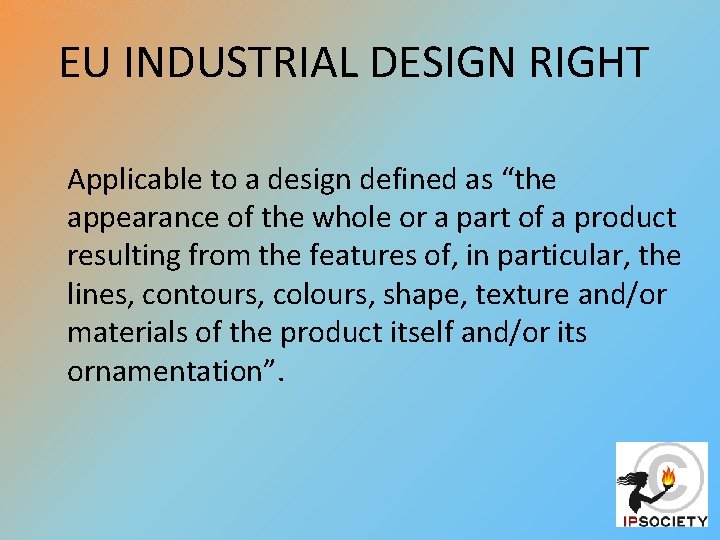 EU INDUSTRIAL DESIGN RIGHT

Applicable to a design defined as “the appearance of the whole or a part of a product resulting from the features of, in particular, the lines, contours, colours, shape, texture and/or materials of the product itself and/or its ornamentation”.

IPSOCIETY